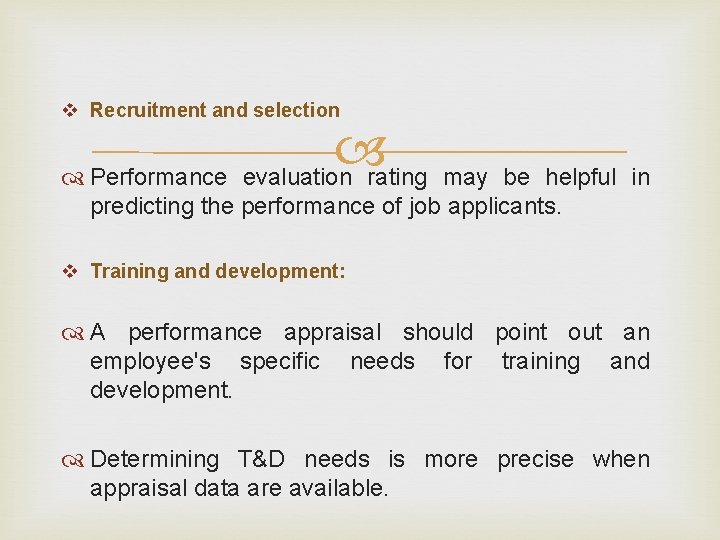 ❖ Recruitment and selection

Performance evaluation rating may be helpful in predicting the performance of job applicants.

❖ Training and development:

A performance appraisal should point out an employee's specific needs for training and development.

Determining T&D needs is more precise when appraisal data are available.